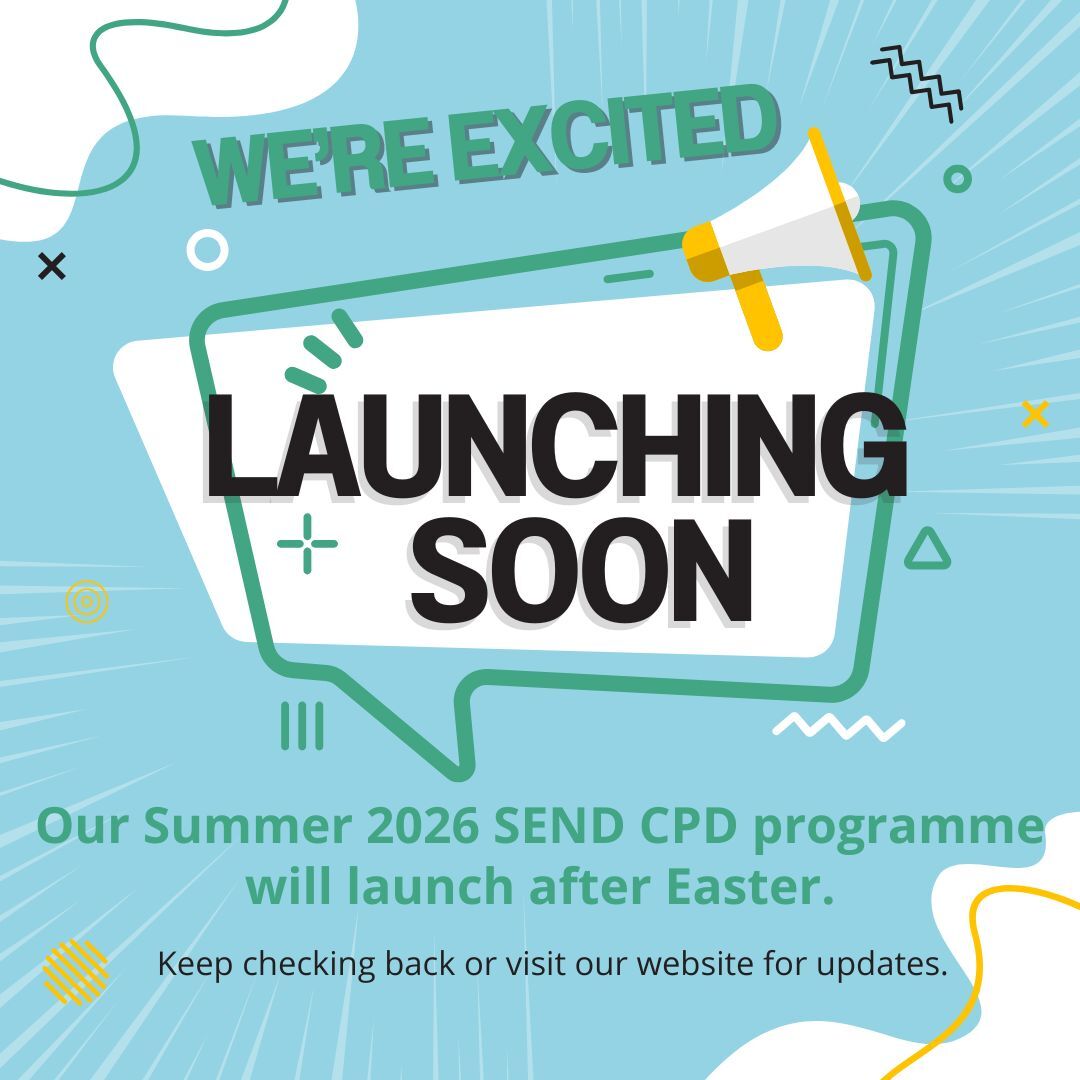 WE'RE EXCITED

LAUNCHING SOON

Our Summer 2026 SEND CPD programme will launch after Easter.

Keep checking back or visit our website for updates.